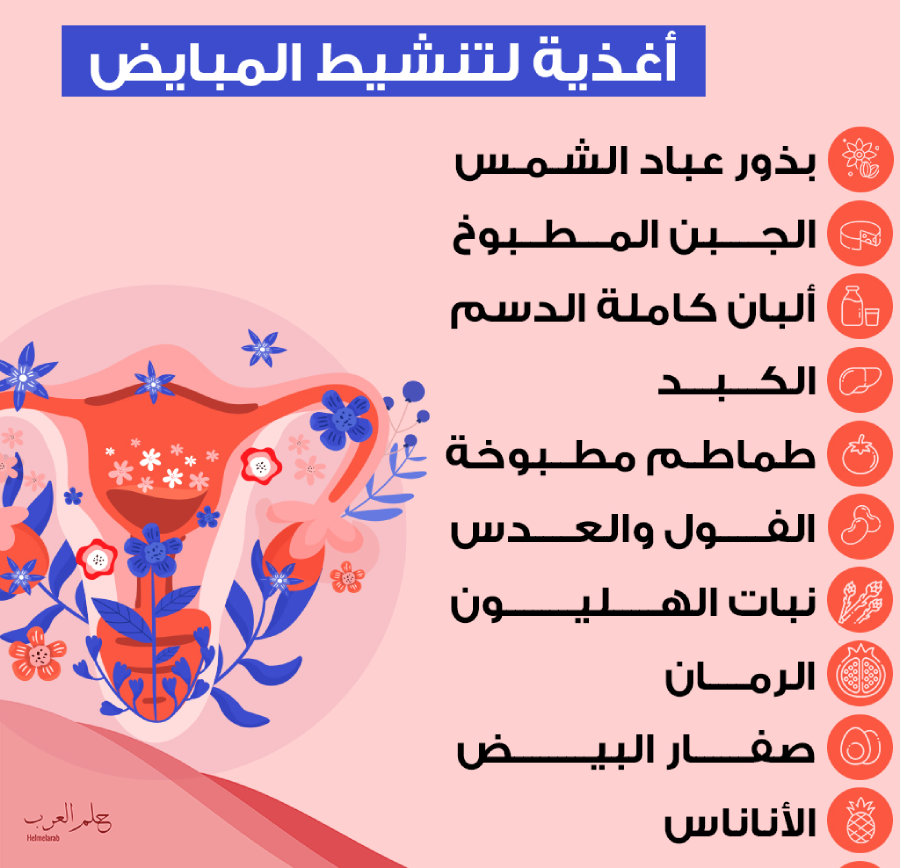 أغذية لتنشيط المبايض

بذور عباد الشمس

الجبن المطبوخ

ألبان كاملة الدسم

الكبد

طماطم مطبوخة

الفول والعدس

نبات الهليون

الرمان

صفار البيض

الأناناس

حلم العرب
Helmelarab